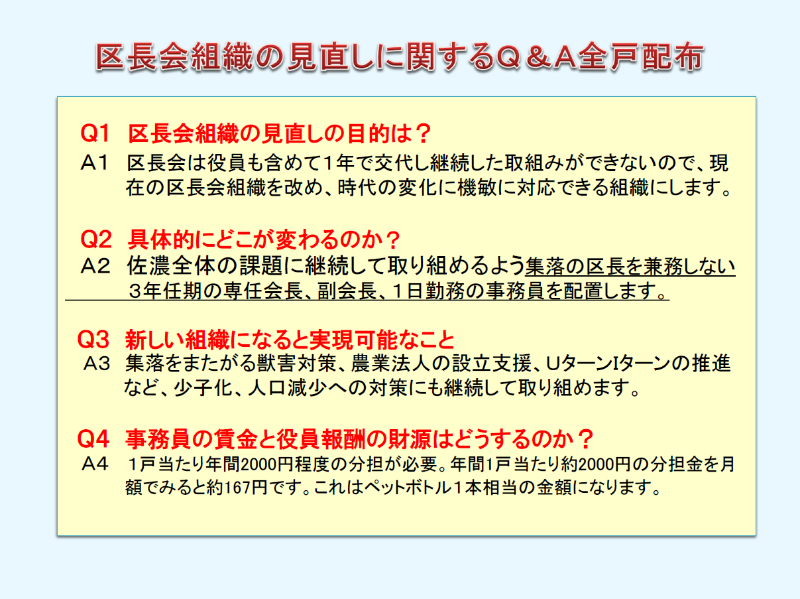 区長会組織の見直しに関するＱ＆Ａ全戸配布

Q1　区長会組織の見直しの目的は？
Ａ1　区長会は役員も含めて１年で交代し継続した取組みができないので、現在の区長会組織を改め、時代の変化に機敏に対応できる組織にします。

Q2　具体的にどこが変わるのか？
Ａ2　佐濃全体の課題に継続して取り組めるよう集落の区長を兼務しない３年任期の専任会長、副会長、１日勤務の事務員を配置します。

Q3　新しい組織になると実現可能なこと
Ａ3　集落をまたがる獣害対策、農業法人の設立支援、UターンIターンの推進など、少子化、人口減少への対策にも継続して取り組めます。

Q4　事務員の賃金と役員報酬の財源はどうするのか？
Ａ4　１戸当たり年間2000円程度の分担が必要。年間1戸当たり約2000円の分担金を月額でみると約167円です。これはペットボトル１本相当の金額になります。